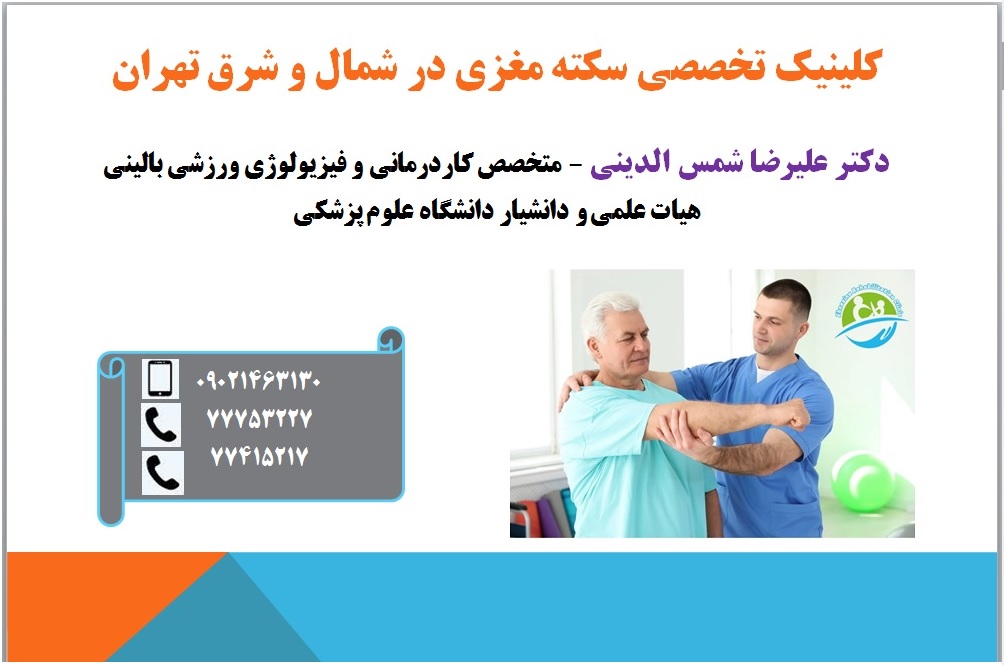 کلینیک تخصصی سکته مغزی در شمال و شرق تهران

دکتر علیرضا شمس الدینی - متخصص کاردرمانی و فیزیولوژی ورزشی بالینی
هیات علمی و دانشیار دانشگاه علوم پزشکی

۰۹۰۲۱۴۶۳۱۳۰
۷۷۷۵۳۲۲۷
۷۷۴۱۵۲۱۷